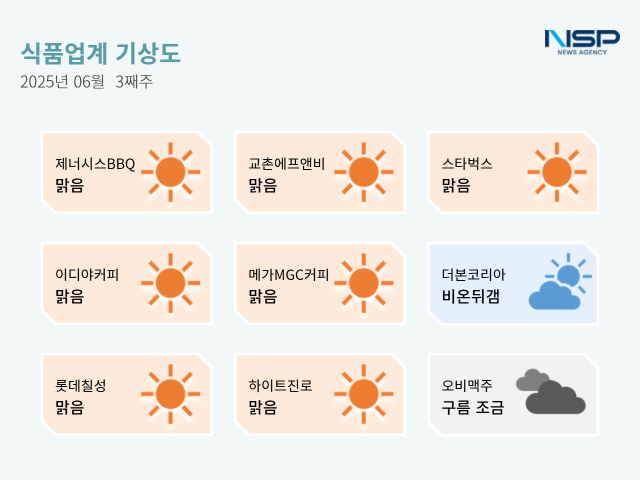 식품업계 기상도
2025년 06월 3째주

NSP
NEWS AGENCY

제너시스BBQ
맑음

교촌에프앤비
맑음

스타벅스
맑음

이디야커피
맑음

메가MGC커피
맑음

더본코리아
비온뒤갬

롯데칠성
맑음

하이트진로
맑음

오비맥주
구름 조금